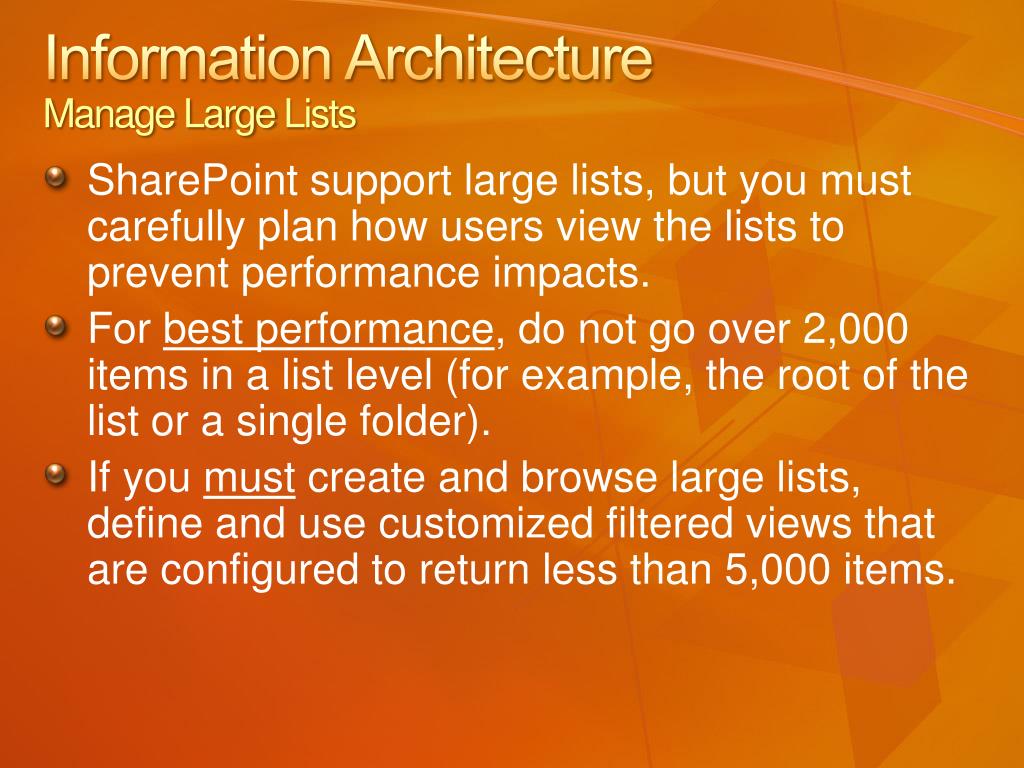 Information Architecture
Manage Large Lists

SharePoint support large lists, but you must carefully plan how users view the lists to prevent performance impacts.

For best performance, do not go over 2,000 items in a list level (for example, the root of the list or a single folder).

If you must create and browse large lists, define and use customized filtered views that are configured to return less than 5,000 items.